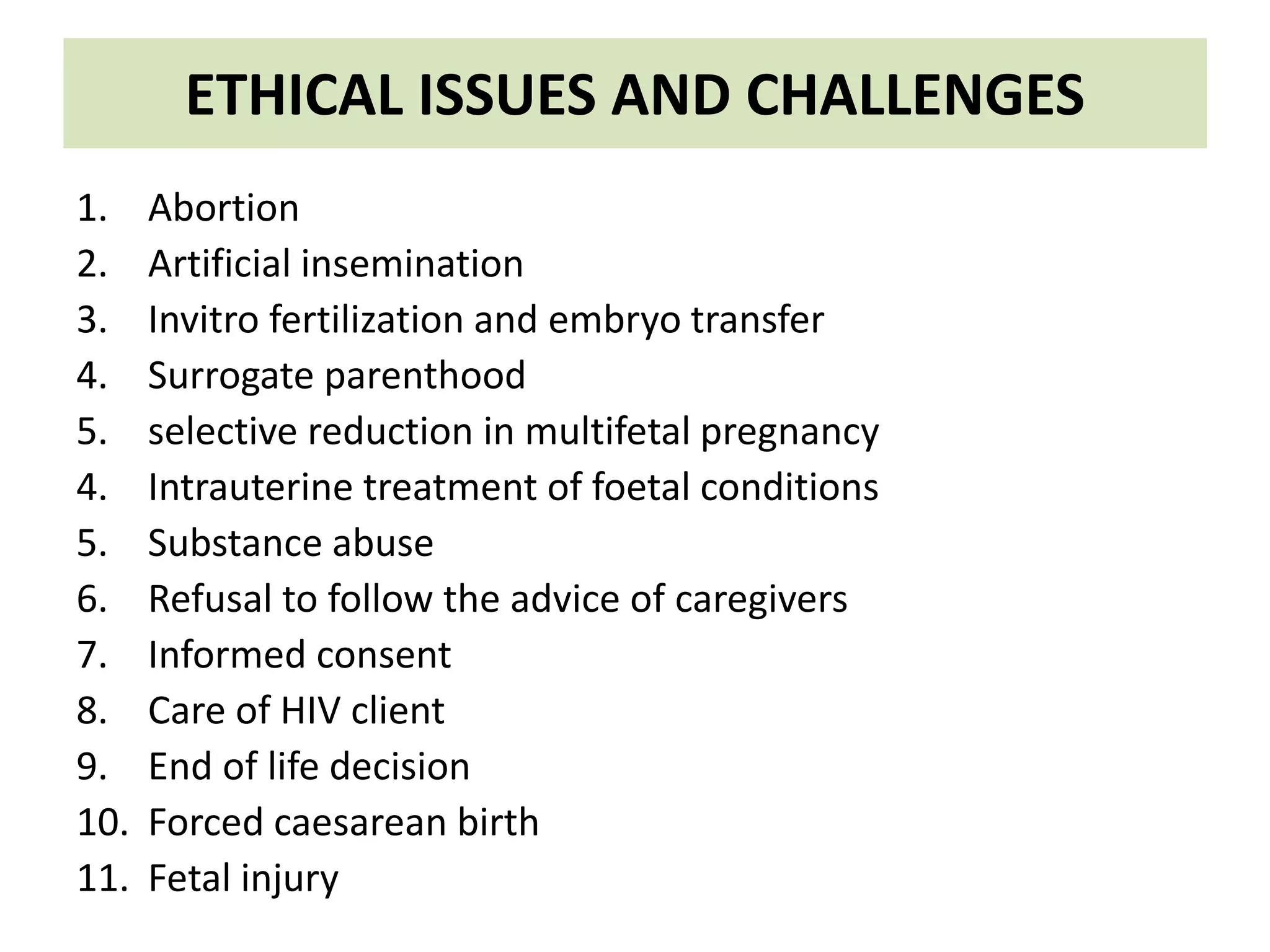 ETHICAL ISSUES AND CHALLENGES

1. Abortion
2. Artificial insemination
3. Invitro fertilization and embryo transfer
4. Surrogate parenthood
5. selective reduction in multifetal pregnancy
4. Intrauterine treatment of foetal conditions
5. Substance abuse
6. Refusal to follow the advice of caregivers
7. Informed consent
8. Care of HIV client
9. End of life decision
10. Forced caesarean birth
11. Fetal injury